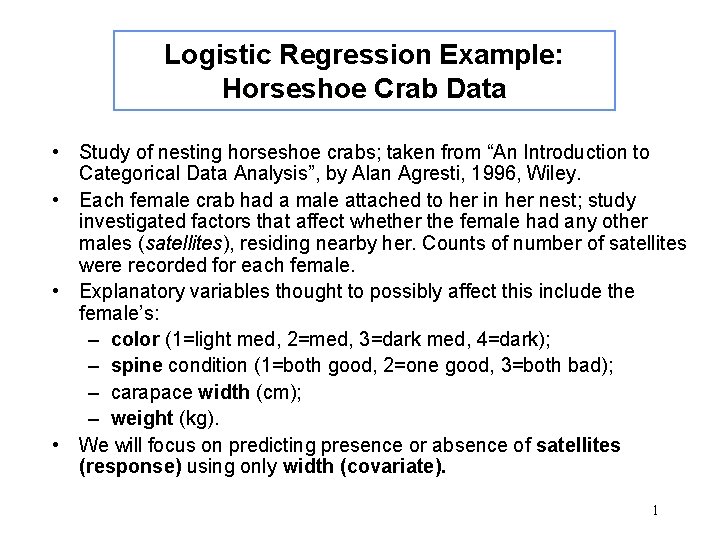 Logistic Regression Example: Horseshoe Crab Data

• Study of nesting horseshoe crabs; taken from “An Introduction to Categorical Data Analysis”, by Alan Agresti, 1996, Wiley.

• Each female crab had a male attached to her in her nest; study investigated factors that affect whether the female had any other males (satellites), residing nearby her. Counts of number of satellites were recorded for each female.

• Explanatory variables thought to possibly affect this include the female’s:
– color (1=light med, 2=med, 3=dark med, 4=dark);
– spine condition (1=both good, 2=one good, 3=both bad);
– carapace width (cm);
– weight (kg).

• We will focus on predicting presence or absence of satellites (response) using only width (covariate).

1